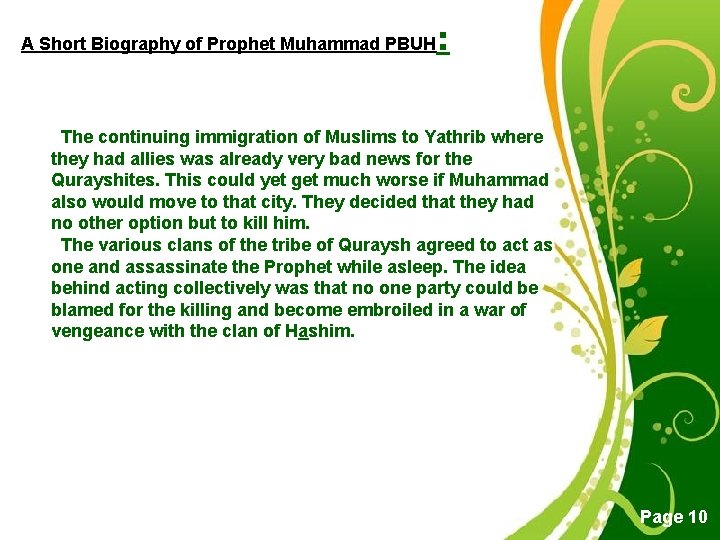 A Short Biography of Prophet Muhammad PBUH:

The continuing immigration of Muslims to Yathrib where they had allies was already very bad news for the Qurayshites. This could yet get much worse if Muhammad also would move to that city. They decided that they had no other option but to kill him.

The various clans of the tribe of Quraysh agreed to act as one and assassinate the Prophet while asleep. The idea behind acting collectively was that no one party could be blamed for the killing and become embroiled in a war of vengeance with the clan of Hashim.

Page 10